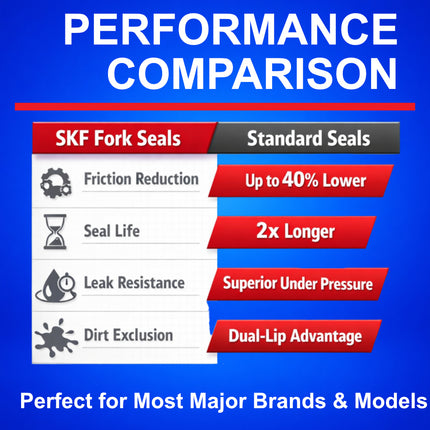 PERFORMANCE COMPARISON

| SKF Fork Seals | Standard Seals |
|---|---|
| Friction Reduction | Up to 40% Lower |
| Seal Life | 2x Longer |
| Leak Resistance | Superior Under Pressure |
| Dirt Exclusion | Dual-Lip Advantage |

Perfect for Most Major Brands & Models